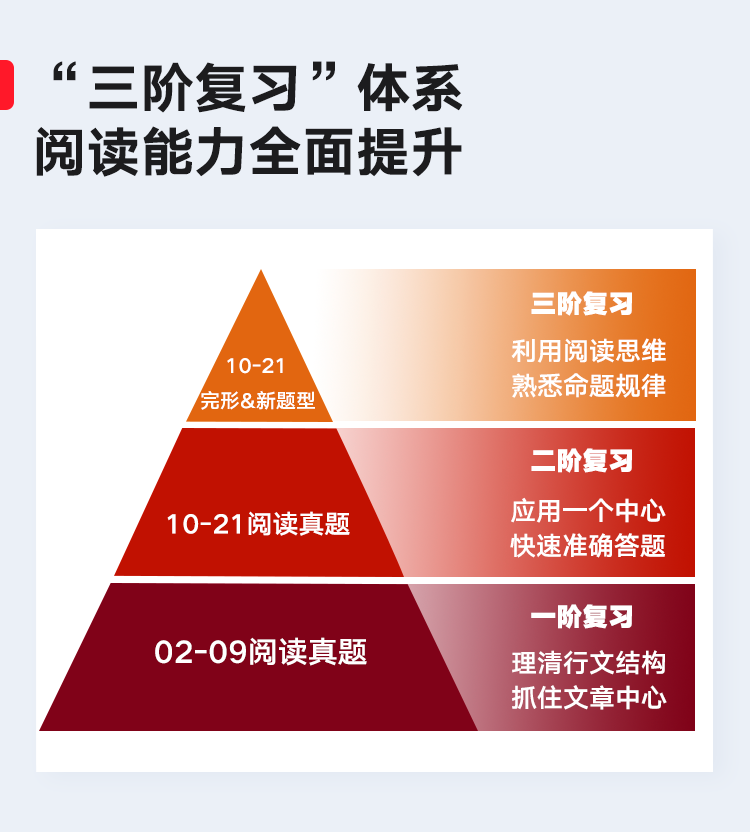 “三阶复习”体系
阅读能力全面提升

10-21
完形&新题型

三阶复习
利用阅读思维
熟悉命题规律

10-21阅读真题

二阶复习
应用一个中心
快速准确答题

02-09阅读真题

一阶复习
理清行文结构
抓住文章中心